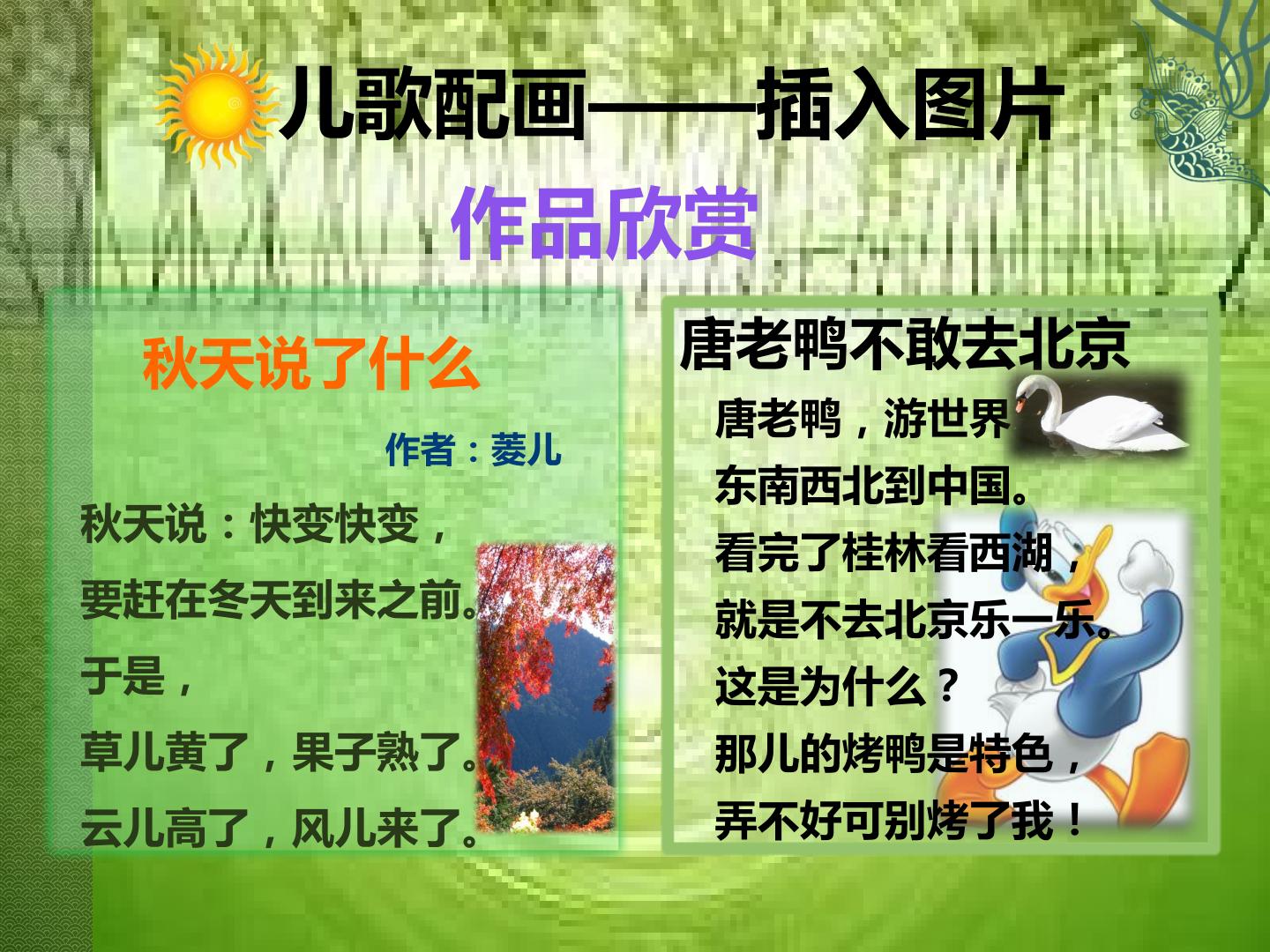 儿歌配画——插入图片

作品欣赏

秋天说了什么

作者：菱儿

秋天说：快变快变，
要赶在冬天到来之前。
于是，
草儿黄了，果子熟了。
云儿高了，风儿来了。

唐老鸭不敢去北京

唐老鸭，游世界
东南西北到中国。
看完了桂林看西湖，
就是不去北京乐一乐。
这是为什么？
那儿的烤鸭是特色，
弄不好可别烤了我！